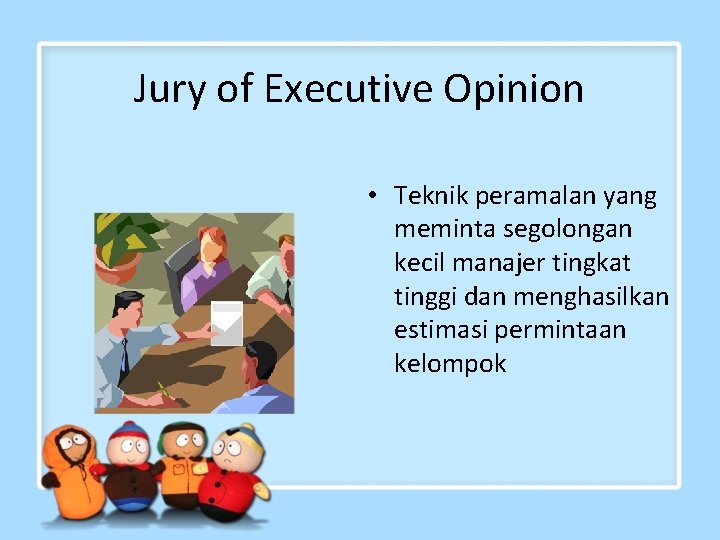 Jury of Executive Opinion

• Teknik peramalan yang meminta segolongan kecil manajer tingkat tinggi dan menghasilkan estimasi permintaan kelompok